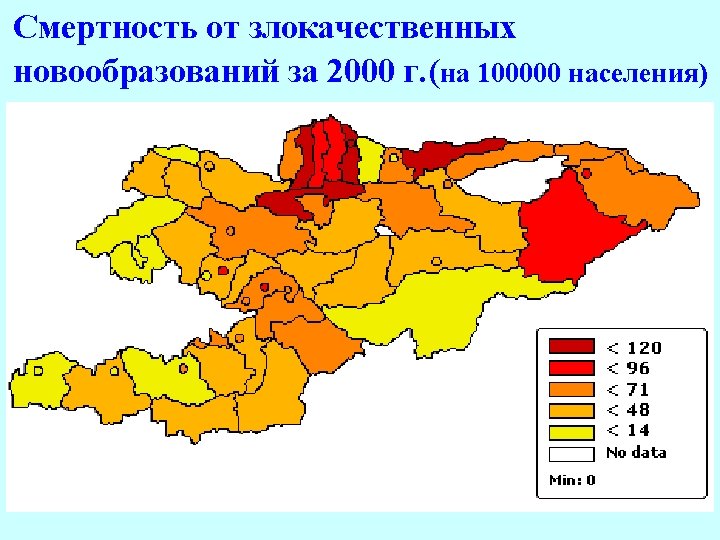 Смертность от злокачественных новообразований за 2000 г.(на 100000 населения)

< 120
< 96
< 71
< 48
< 14
No data

Min: 0